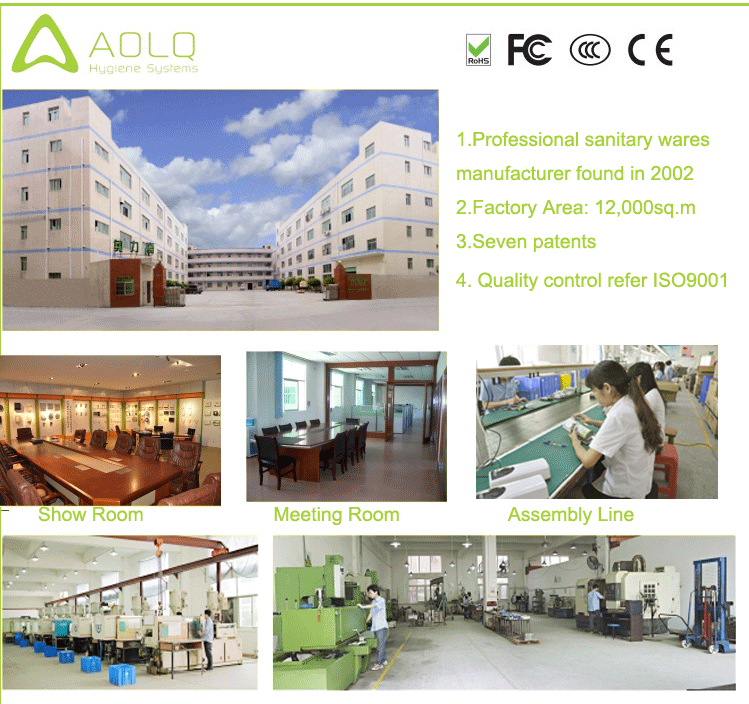 AOLQ
Hygiene Systems

RoHS FC CCC CE

奥力奇

1.Professional sanitary wares manufacturer found in 2002
2.Factory Area: 12,000sq.m
3.Seven patents
4. Quality control refer ISO9001

Show Room
Meeting Room
Assembly Line